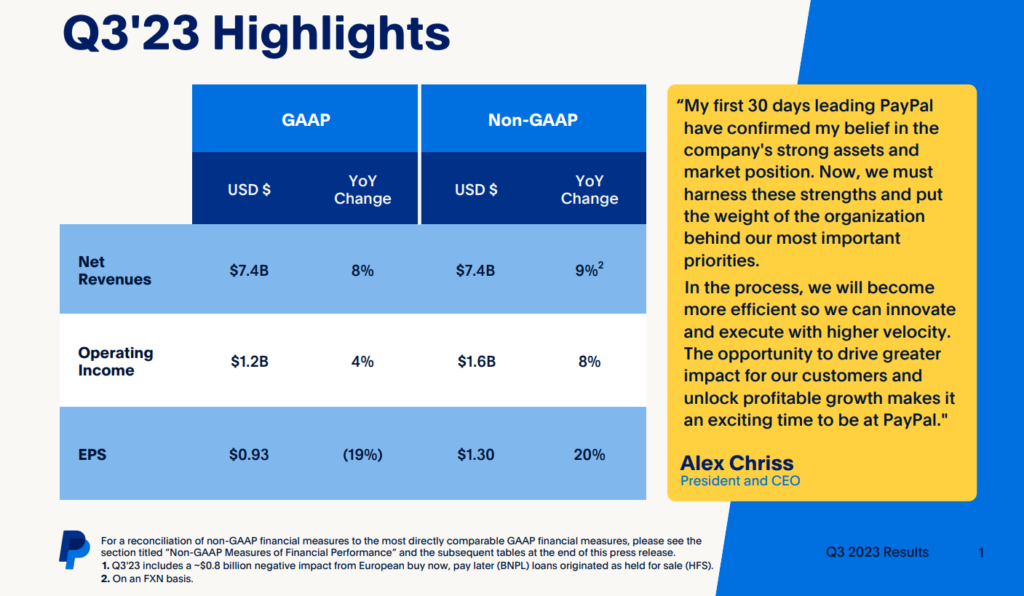 Q3'23 Highlights

| | GAAP | | Non-GAAP | |
|---|---|---|---|---|
| | USD $ | YoY Change | USD $ | YoY Change |
| Net Revenues | $7.4B | 8% | $7.4B | 9%$^2$ |
| Operating Income | $1.2B | 4% | $1.6B | 8% |
| EPS | $0.93 | (19%) | $1.30 | 20% |

“My first 30 days leading PayPal have confirmed my belief in the company's strong assets and market position. Now, we must harness these strengths and put the weight of the organization behind our most important priorities.

In the process, we will become more efficient so we can innovate and execute with higher velocity. The opportunity to drive greater impact for our customers and unlock profitable growth makes it an exciting time to be at PayPal."

Alex Chriss
President and CEO

For a reconciliation of non-GAAP financial measures to the most directly comparable GAAP financial measures, please see the section titled “Non-GAAP Measures of Financial Performance” and the subsequent tables at the end of this press release.
1. Q3'23 includes a ~$0.8 billion negative impact from European buy now, pay later (BNPL) loans originated as held for sale (HFS).
2. On an FXN basis.

Q3 2023 Results 1